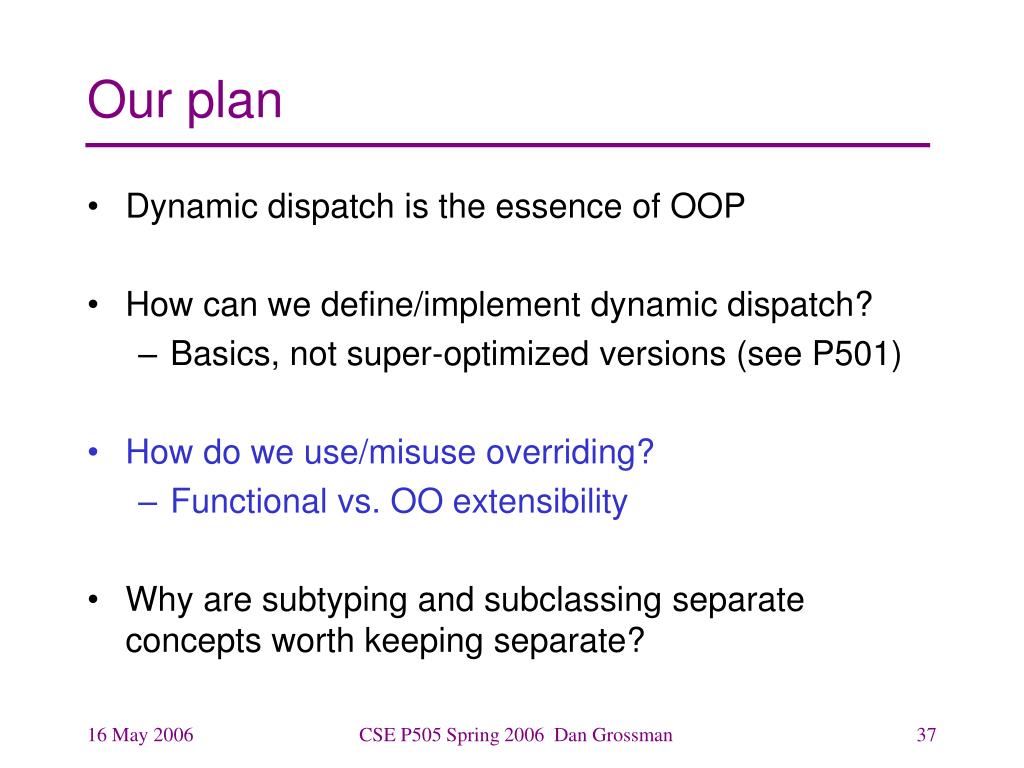 Our plan

• Dynamic dispatch is the essence of OOP

• How can we define/implement dynamic dispatch?
– Basics, not super-optimized versions (see P501)

• How do we use/misuse overriding?
– Functional vs. OO extensibility

• Why are subtyping and subclassing separate concepts worth keeping separate?

16 May 2006

CSE P505 Spring 2006 Dan Grossman

37